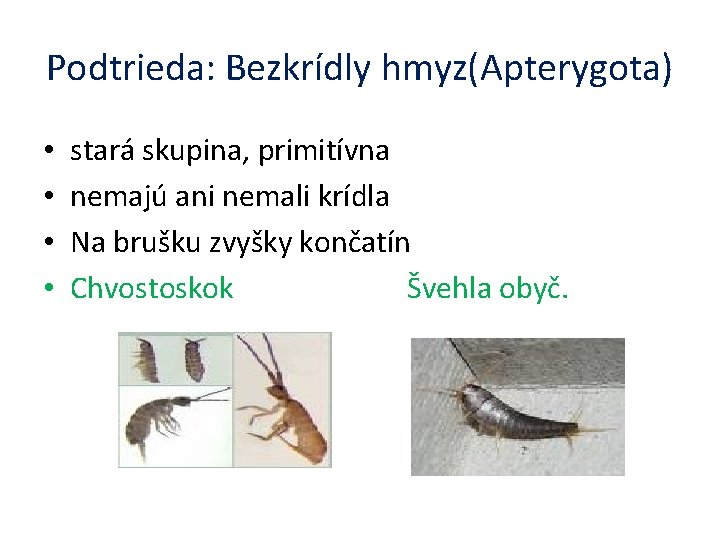 Podtrieda: Bezkrídly hmyz(Apterygota)

• stará skupina, primitívna
• nemajú ani nemali krídla
• Na brušku zvyšky končatín
• Chvostoskok Švehla obyč.